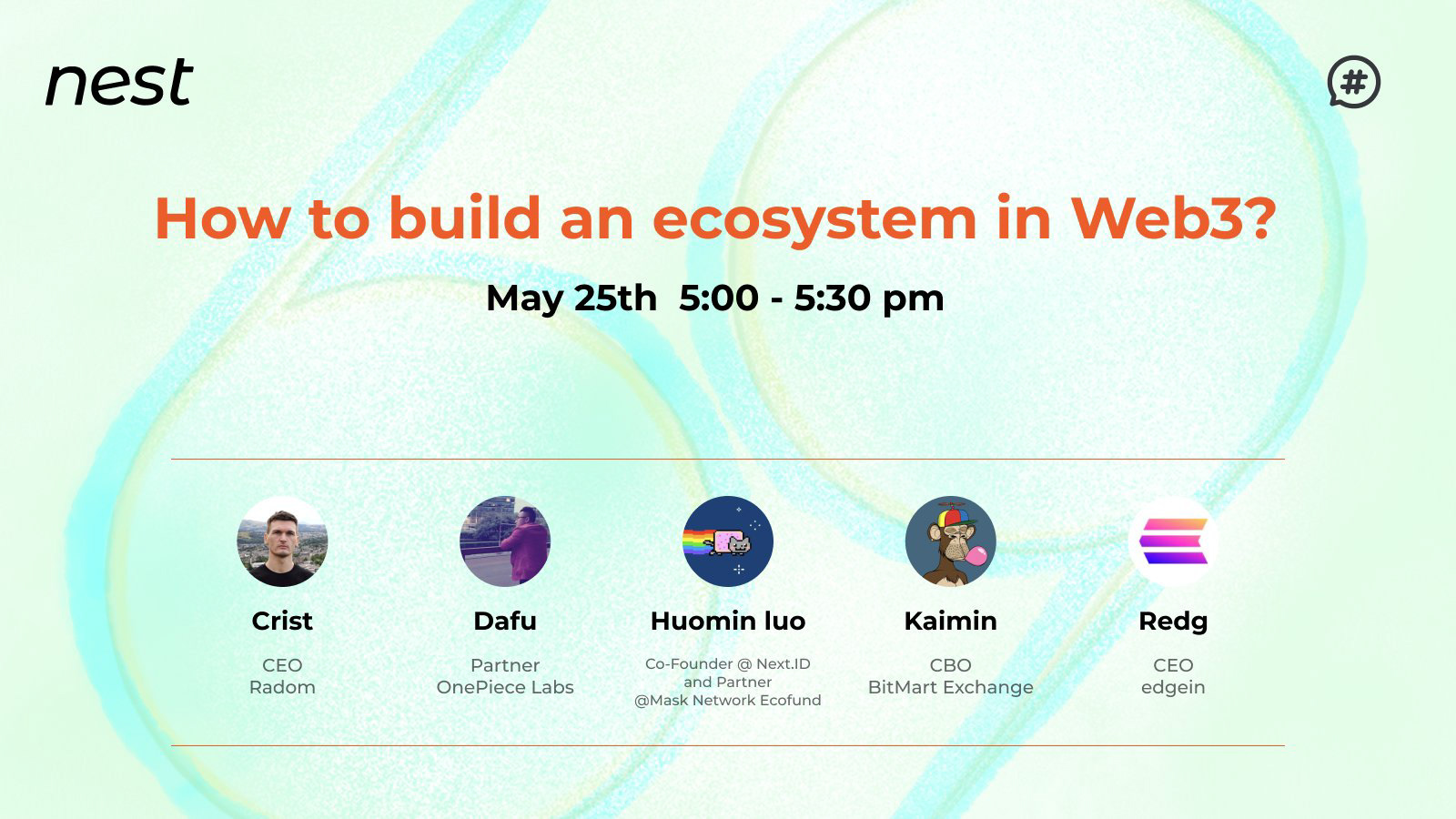 nest

#

How to build an ecosystem in Web3?

May 25th 5:00 - 5:30 pm

Crist
CEO
Radom

Dafu
Partner
OnePiece Labs

Huomin luo
Co-Founder @ Next.ID and Partner @Mask Network Ecofund

Kaimin
CBO
BitMart Exchange

Redg
CEO
edgein